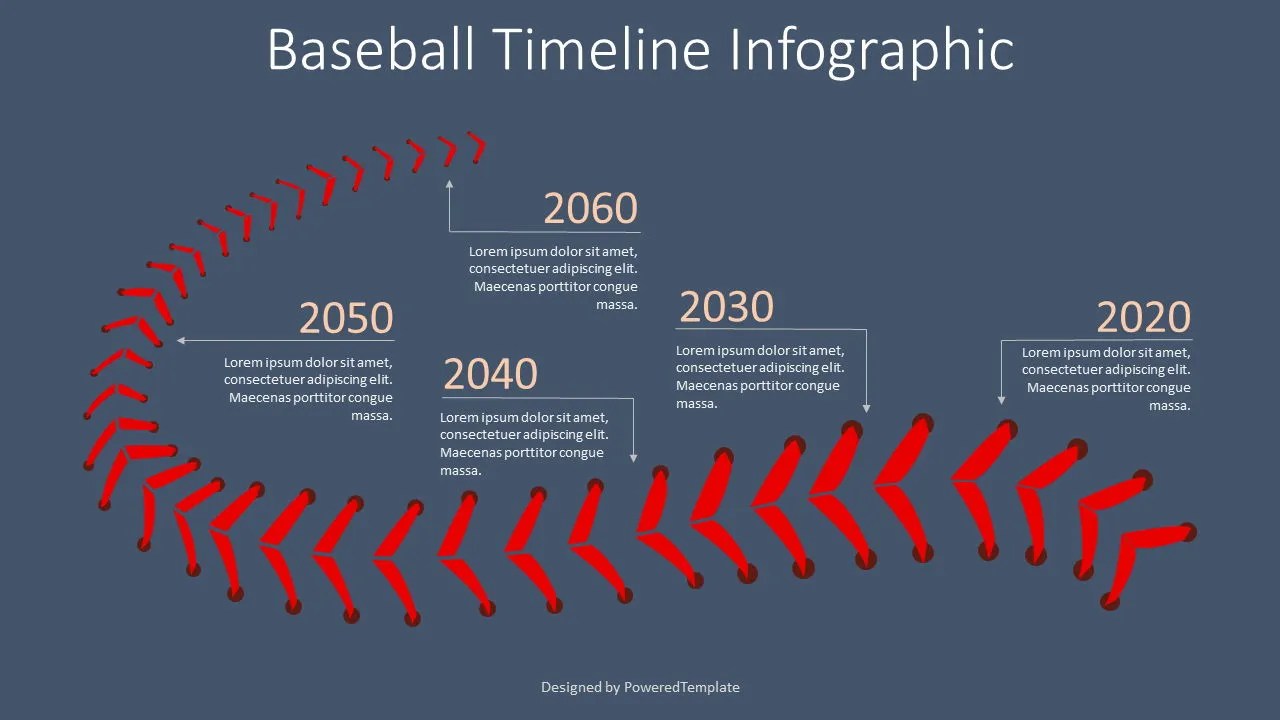 Baseball Timeline Infographic

2060

Lorem ipsum dolor sit amet, consectetuer adipiscing elit. Maecenas porttitor congue massa.

2050

Lorem ipsum dolor sit amet, consectetuer adipiscing elit. Maecenas porttitor congue massa.

2040

Lorem ipsum dolor sit amet, consectetuer adipiscing elit. Maecenas porttitor congue massa.

2030

Lorem ipsum dolor sit amet, consectetuer adipiscing elit. Maecenas porttitor congue massa.

2020

Lorem ipsum dolor sit amet, consectetuer adipiscing elit. Maecenas porttitor congue massa.

Designed by PoweredTemplate